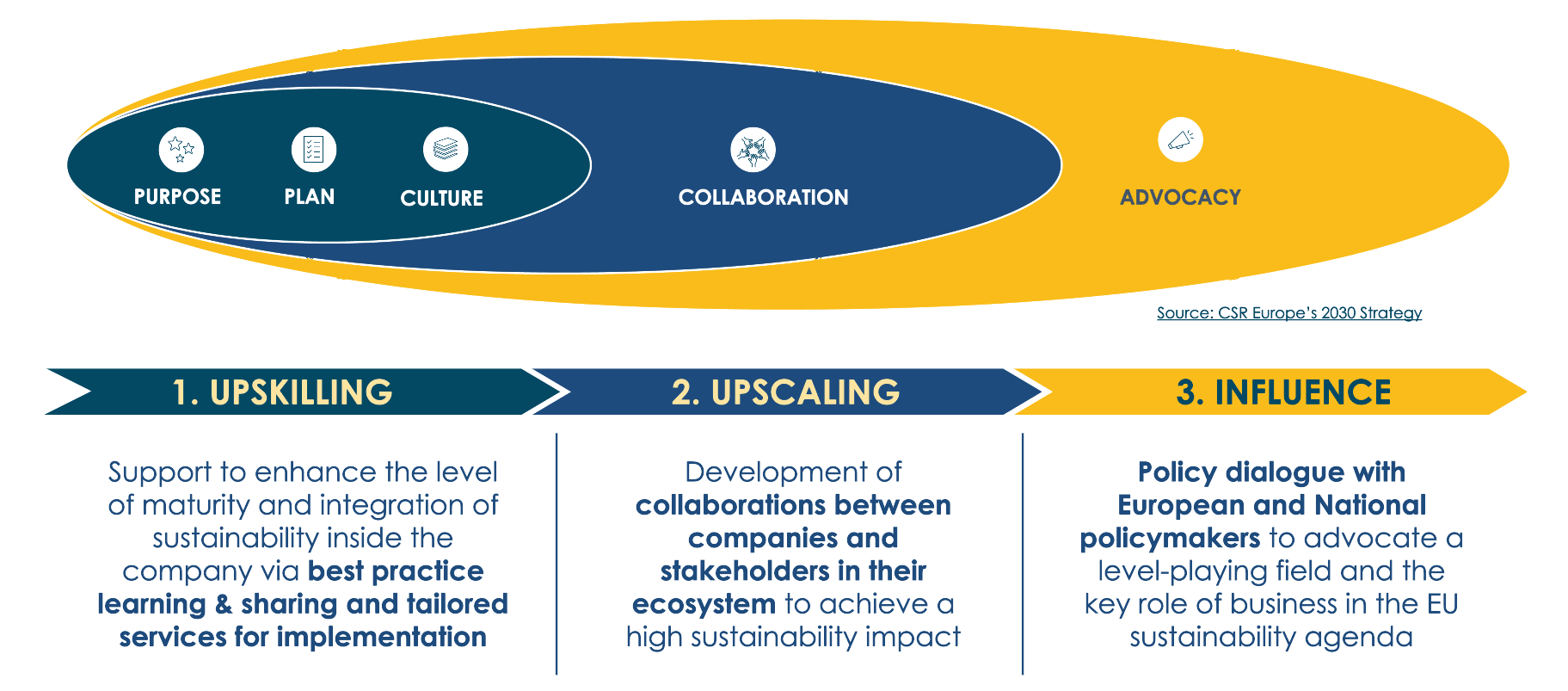 PURPOSE PLAN CULTURE

COLLABORATION

ADVOCACY

Source: CSR Europe's 2030 Strategy

1. UPSKILLING

2. UPSCALING

3. INFLUENCE

Support to enhance the level of maturity and integration of sustainability inside the company via best practice learning & sharing and tailored services for implementation

Development of collaborations between companies and stakeholders in their ecosystem to achieve a high sustainability impact

Policy dialogue with European and National policymakers to advocate a level-playing field and the key role of business in the EU sustainability agenda